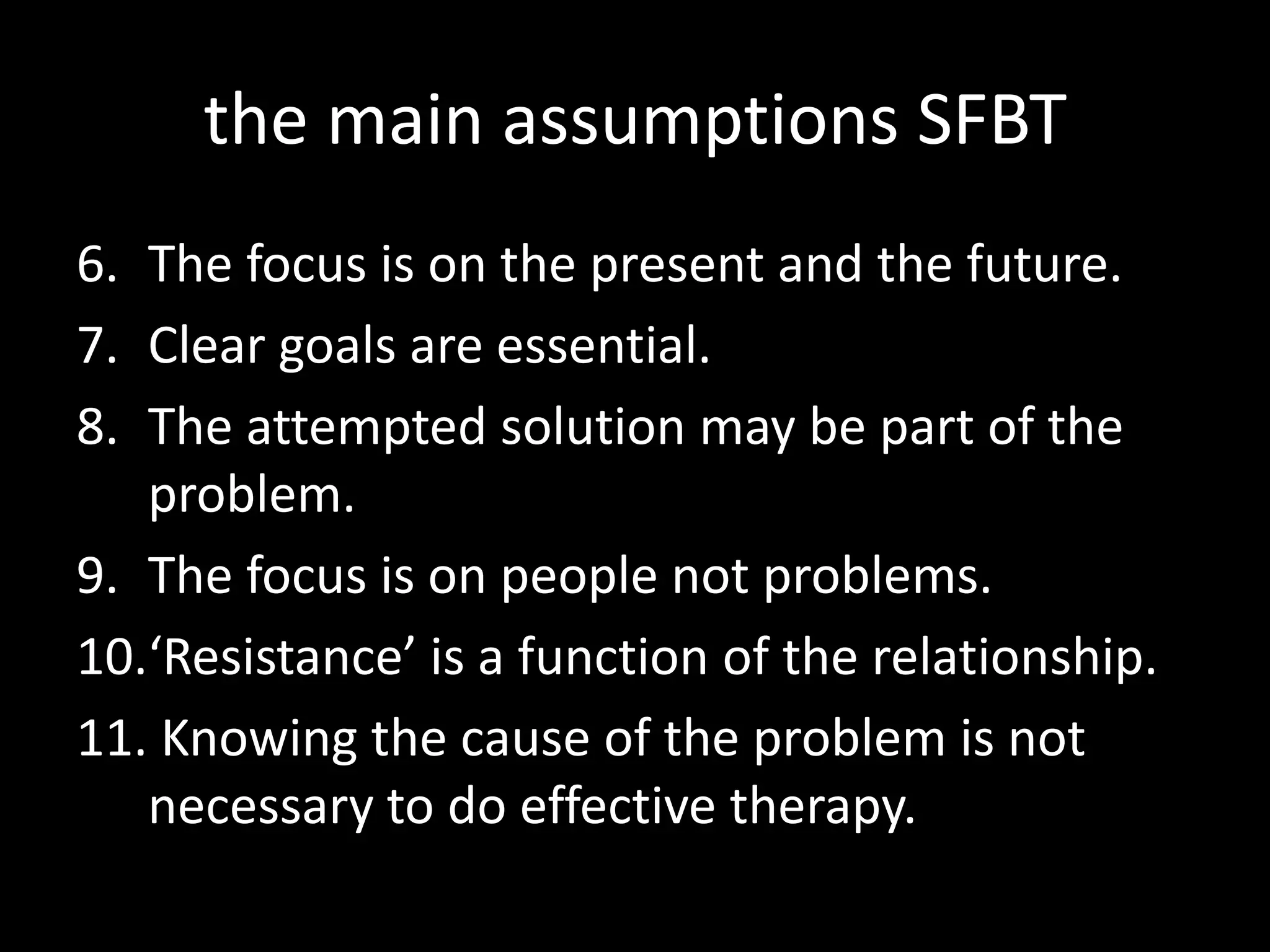 the main assumptions SFBT

6. The focus is on the present and the future.
7. Clear goals are essential.
8. The attempted solution may be part of the problem.
9. The focus is on people not problems.
10. ‘Resistance’ is a function of the relationship.
11. Knowing the cause of the problem is not necessary to do effective therapy.